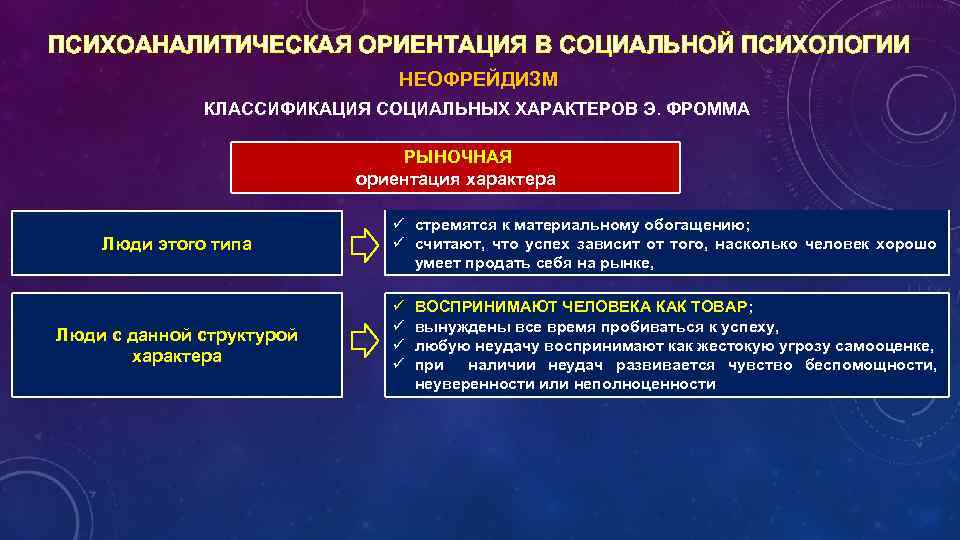 ПСИХОАНАЛИТИЧЕСКАЯ ОРИЕНТАЦИЯ В СОЦИАЛЬНОЙ ПСИХОЛОГИИ

НЕОФРЕЙДИЗМ

КЛАССИФИКАЦИЯ СОЦИАЛЬНЫХ ХАРАКТЕРОВ Э. ФРОММА

РЫНОЧНАЯ
ориентация характера

Люди этого типа

✓ стремятся к материальному обогащению;
✓ считают, что успех зависит от того, насколько человек хорошо умеет продать себя на рынке,

Люди с данной структурой характера

✓ ВОСПРИНИМАЮТ ЧЕЛОВЕКА КАК ТОВАР;
✓ вынуждены все время пробиваться к успеху,
✓ любую неудачу воспринимают как жестокую угрозу самооценке,
✓ при наличии неудач развивается чувство беспомощности, неуверенности или неполноценности